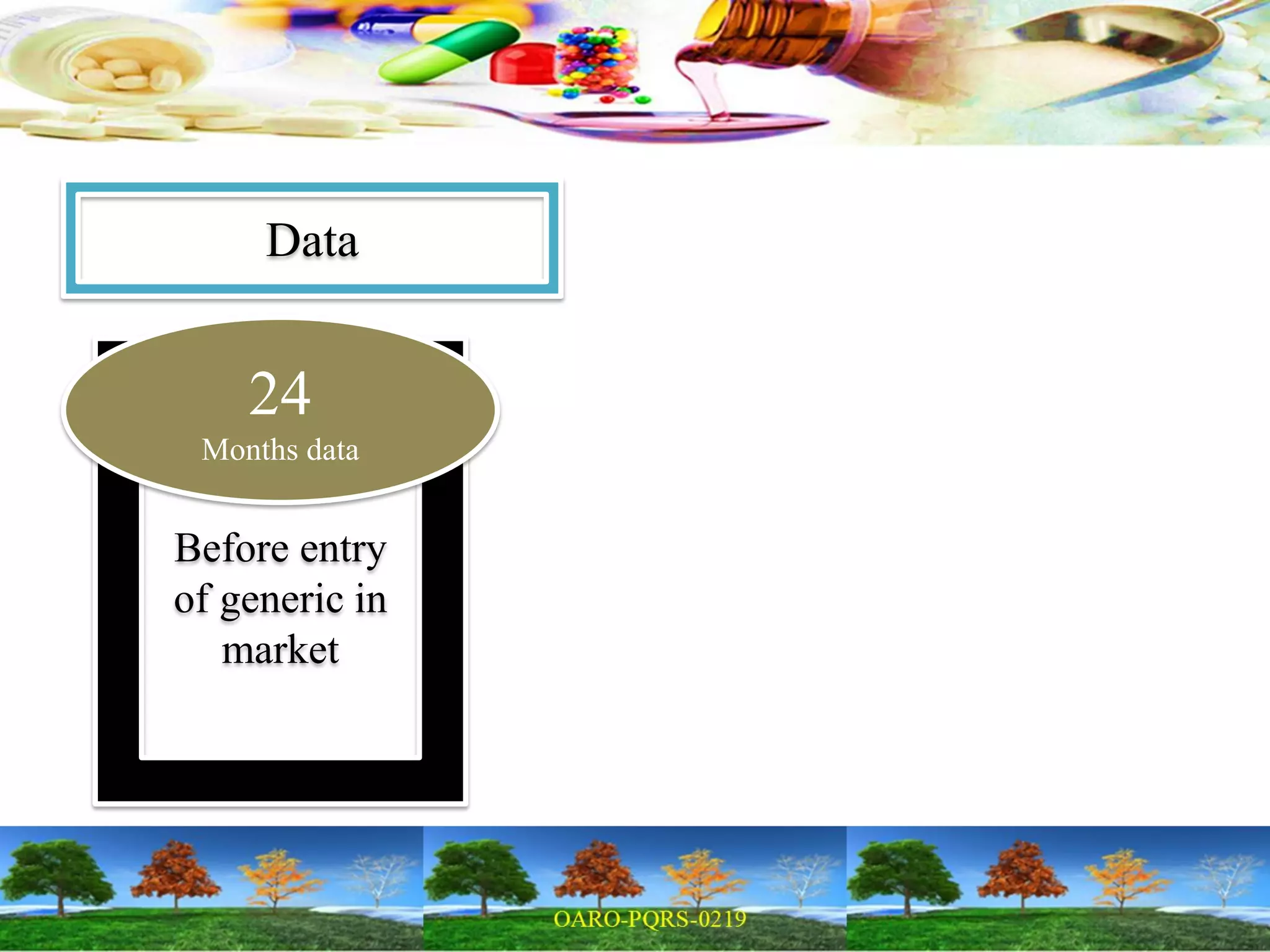 Data

24

Months data

Before entry of generic in market

OARO-PQRS-0219